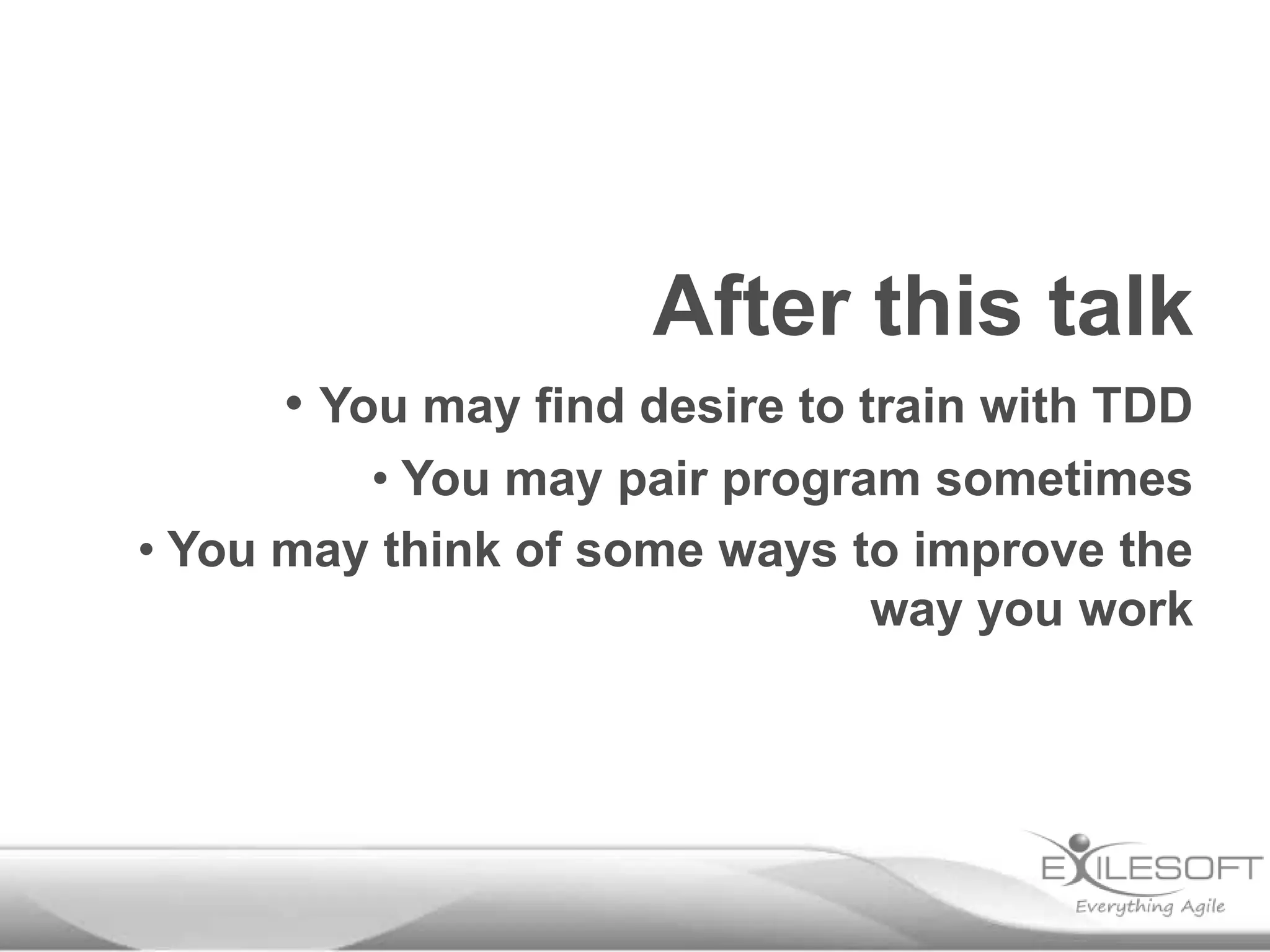 After this talk

• You may find desire to train with TDD

• You may pair program sometimes

• You may think of some ways to improve the way you work

EXILESOFT
Everything Agile